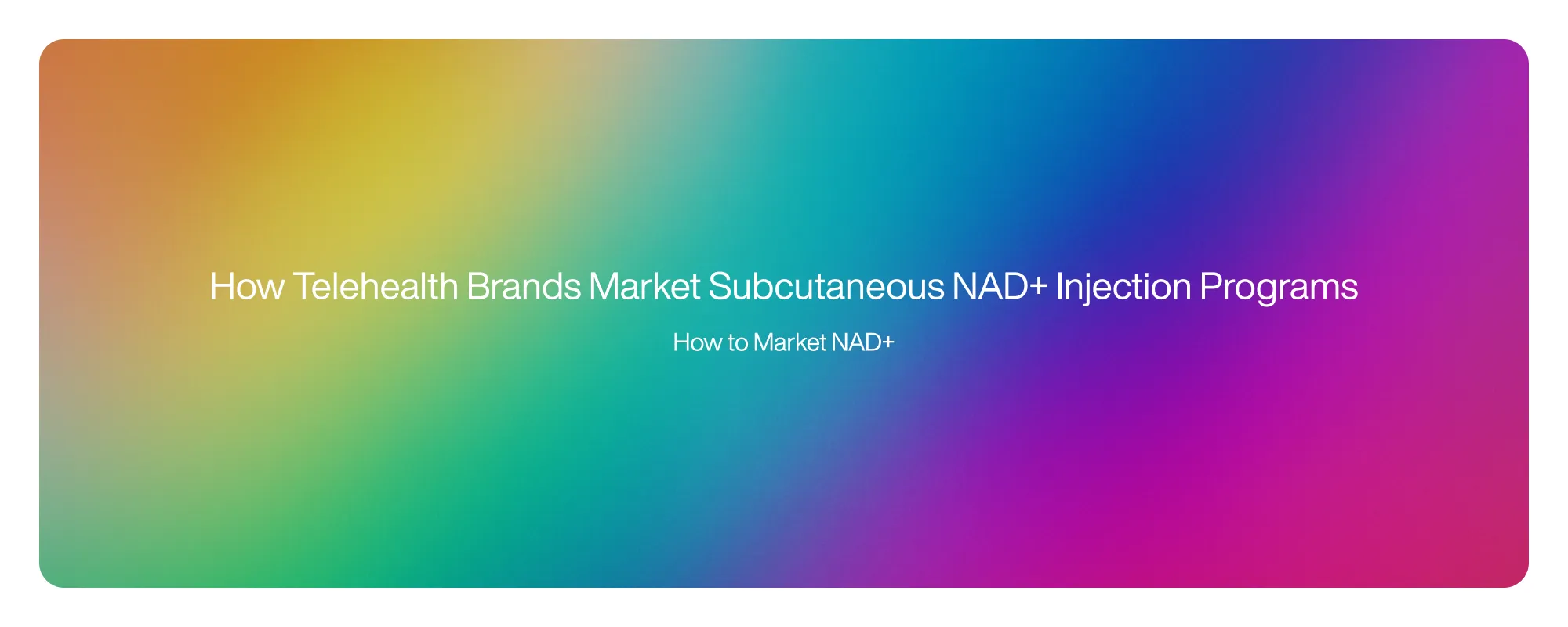 How Telehealth Brands Market Subcutaneous NAD+ Injection Programs

How to Market NAD+